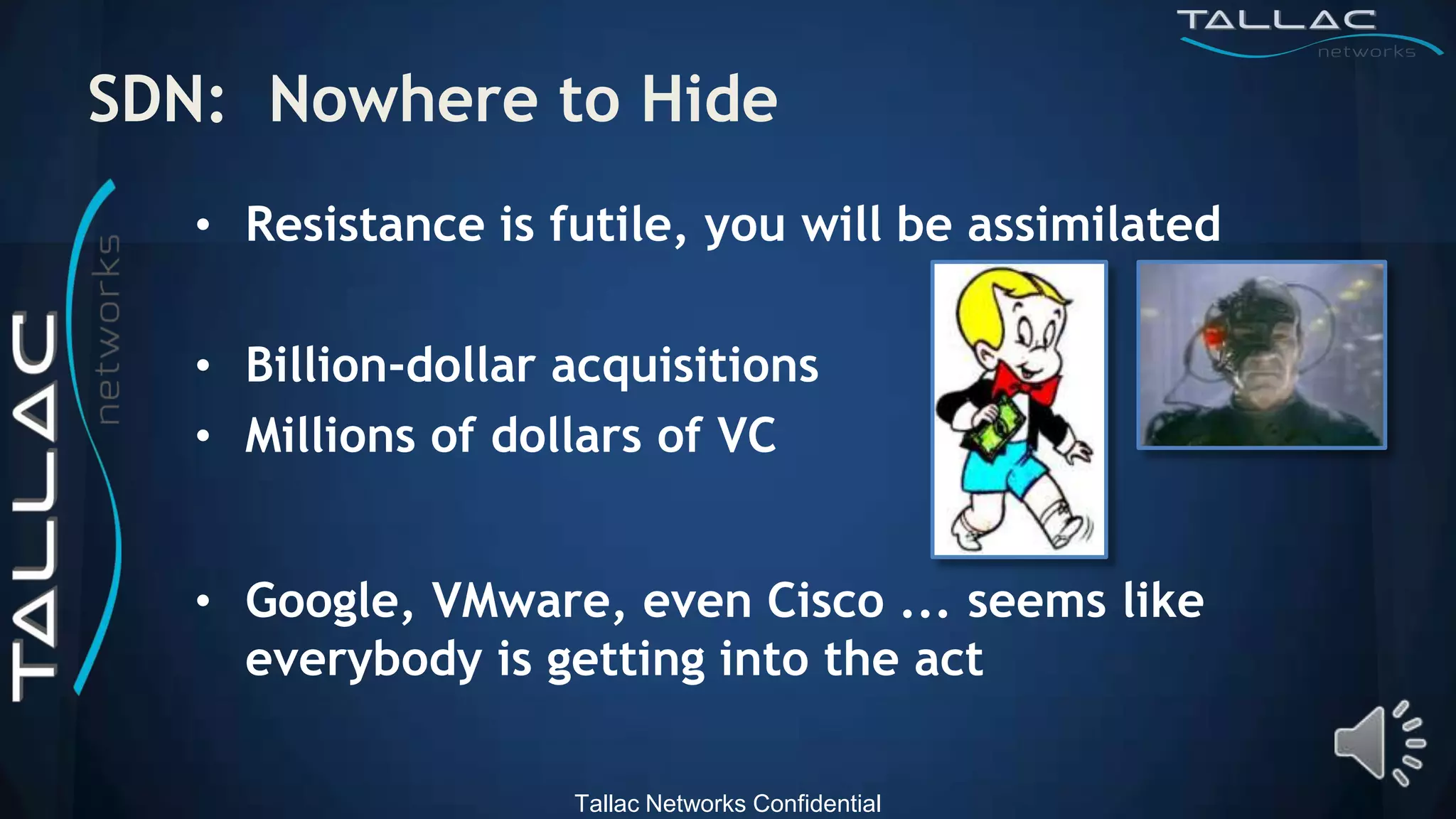 TALLAC
networks

SDN: Nowhere to Hide

TALLAC
networks

• Resistance is futile, you will be assimilated

• Billion-dollar acquisitions
• Millions of dollars of VC

• Google, VMware, even Cisco ... seems like everybody is getting into the act

Tallac Networks Confidential